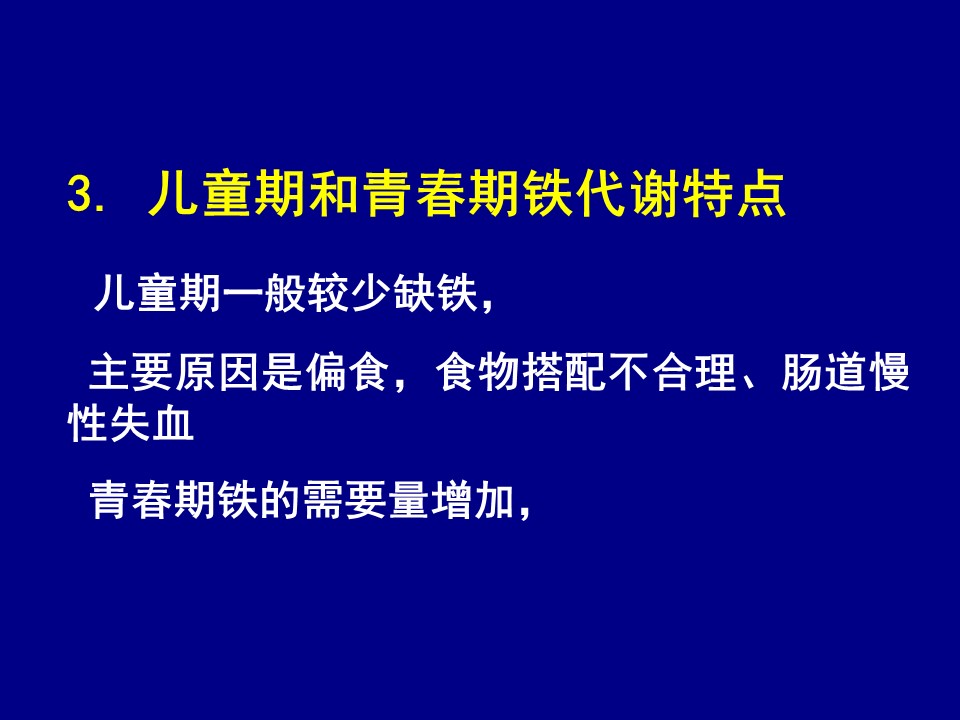 3. 儿童期和青春期铁代谢特点

儿童期一般较少缺铁，

主要原因是偏食，食物搭配不合理、肠道慢性失血

青春期铁的需要量增加，